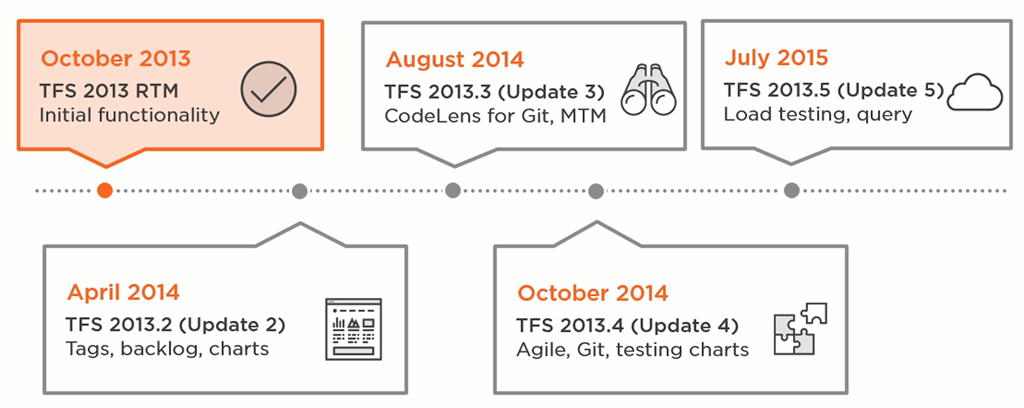 October 2013
TFS 2013 RTM
Initial functionality

August 2014
TFS 2013.3 (Update 3)
CodeLens for Git, MTM

July 2015
TFS 2013.5 (Update 5)
Load testing, query

April 2014
TFS 2013.2 (Update 2)
Tags, backlog, charts

October 2014
TFS 2013.4 (Update 4)
Agile, Git, testing charts